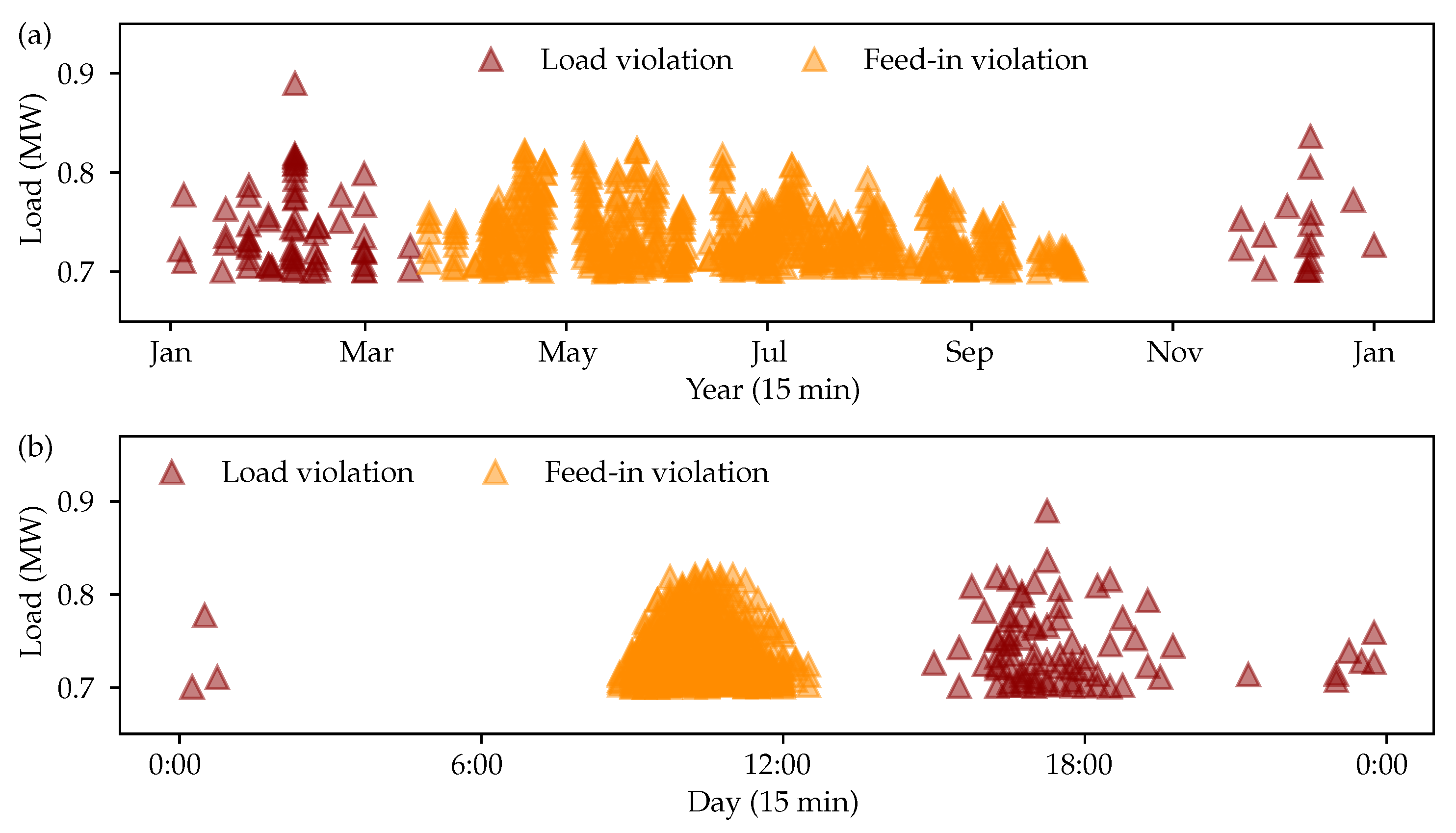 (a)

Load violation Feed-in violation

Load (MW)

0.9
0.8
0.7

Jan Mar May Jul Sep Nov Jan

Year (15 min)

(b)

Load violation Feed-in violation

Load (MW)

0.9
0.8
0.7

0:00 6:00 12:00 18:00 0:00

Day (15 min)